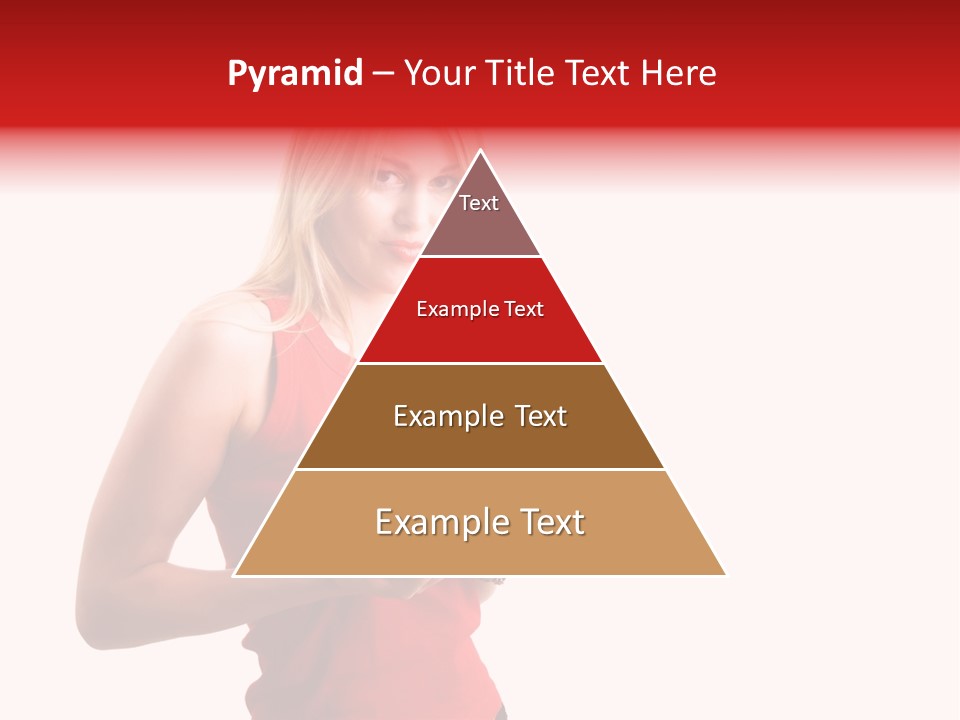 Pyramid – Your Title Text Here

Text

Example Text

Example Text

Example Text